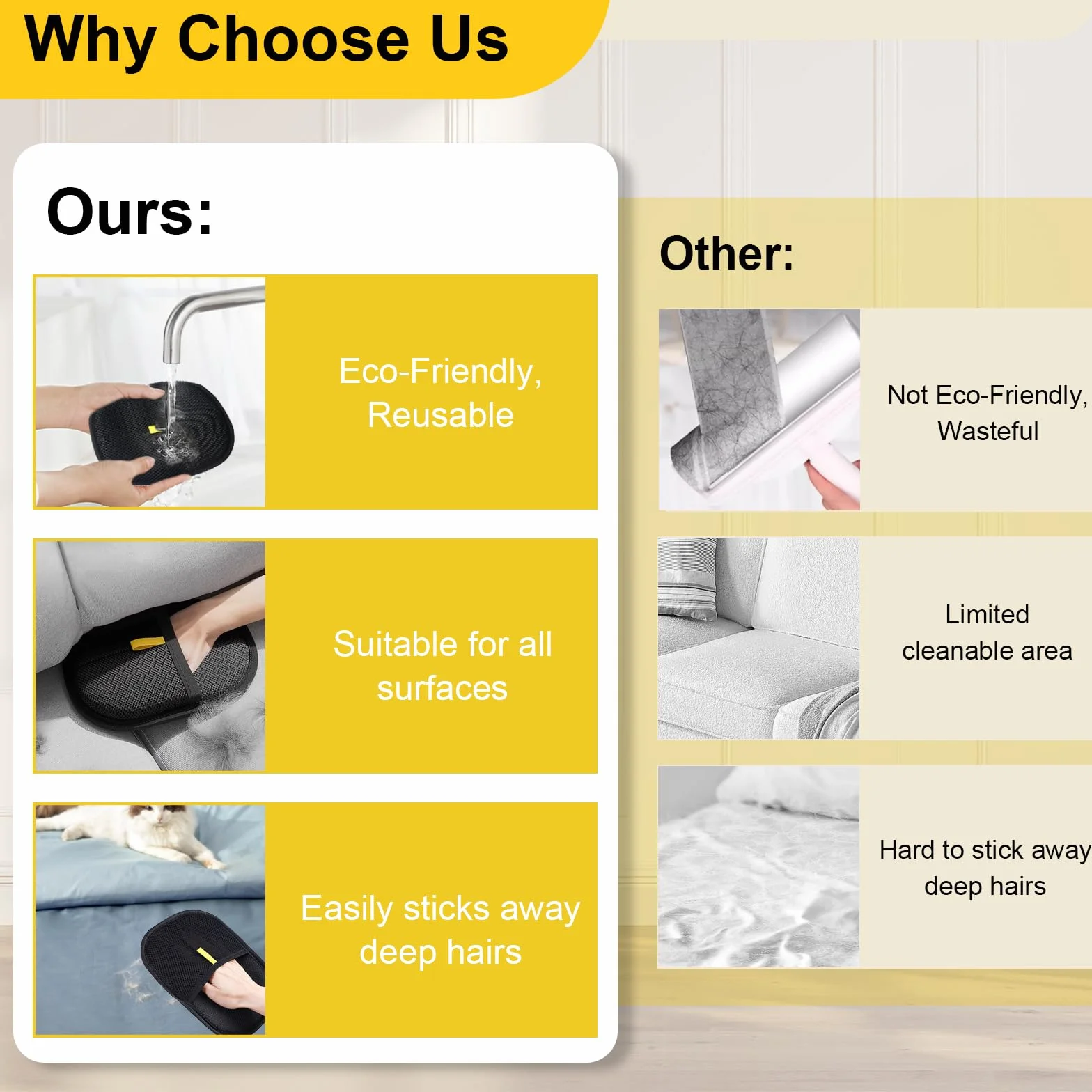 Why Choose Us

Ours:

Eco-Friendly, Reusable

Suitable for all surfaces

Easily sticks away deep hairs

Other:

Not Eco-Friendly, Wasteful

Limited cleanable area

Hard to stick away deep hairs